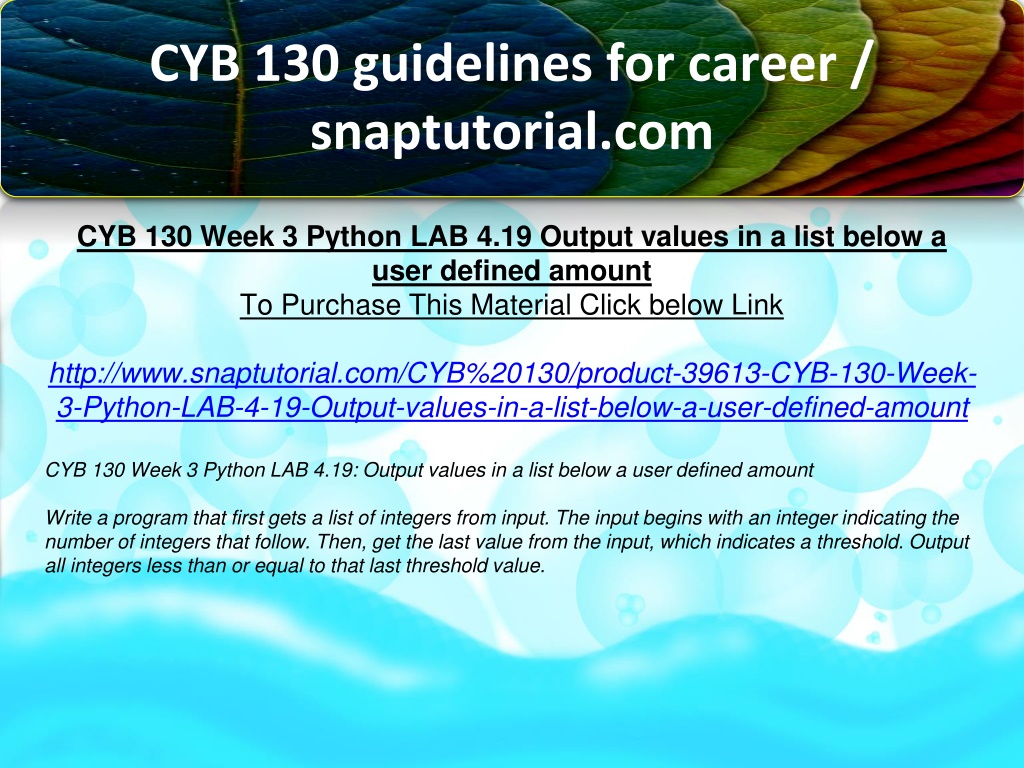 CYB 130 guidelines for career / snaptutorial.com

CYB 130 Week 3 Python LAB 4.19 Output values in a list below a user defined amount
To Purchase This Material Click below Link

http://www.snaptutorial.com/CYB%20130/product-39613-CYB-130-Week-3-Python-LAB-4-19-Output-values-in-a-list-below-a-user-defined-amount

CYB 130 Week 3 Python LAB 4.19: Output values in a list below a user defined amount

Write a program that first gets a list of integers from input. The input begins with an integer indicating the number of integers that follow. Then, get the last value from the input, which indicates a threshold. Output all integers less than or equal to that last threshold value.